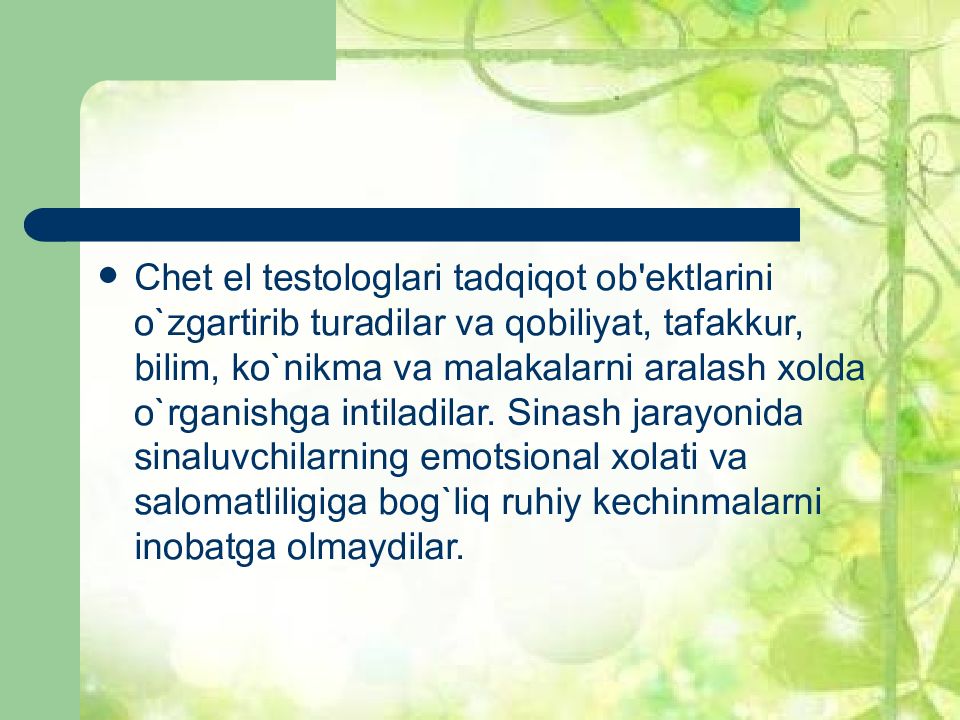 ● Chet el testologlari tadqiqot ob'ektlarini o`zgartirib turadilar va qobiliyat, tafakkur, bilim, ko`nikma va malakalarni aralash xolda o`rganishga intiladilar. Sinash jarayonida sinaluvchilarning emotsional xolati va salomatliligiga bog`liq ruhiy kechinmalarni inobatga olmaydilar.